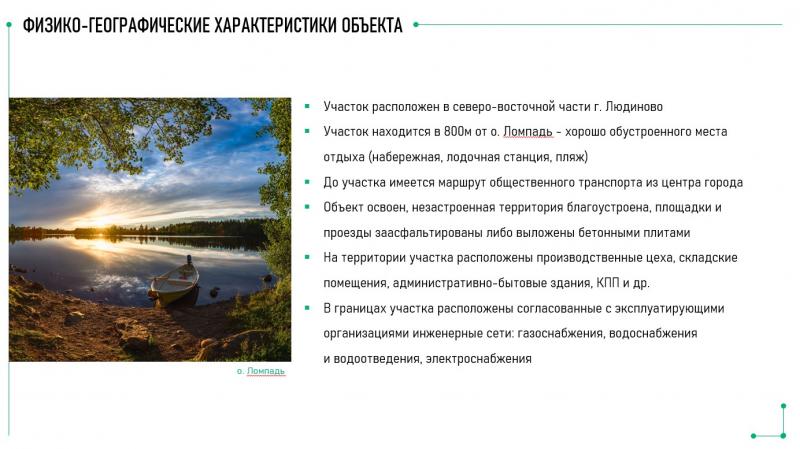 ФИЗИКО-ГЕОГРАФИЧЕСКИЕ ХАРАКТЕРИСТИКИ ОБЪЕКТА

о. Ломпадь

- Участок расположен в северо-восточной части г. Людиново
- Участок находится в 800м от о. Ломпадь - хорошо обустроенного места отдыха (набережная, лодочная станция, пляж)
- До участка имеется маршрут общественного транспорта из центра города
- Объект освоен, незастроенная территория благоустроена, площадки и проезды заасфальтированы либо выложены бетонными плитами
- На территории участка расположены производственные цеха, складские помещения, административно-бытовые здания, КПП и др.
- В границах участка расположены согласованные с эксплуатирующими организациями инженерные сети: газоснабжения, водоснабжения и водоотведения, электроснабжения